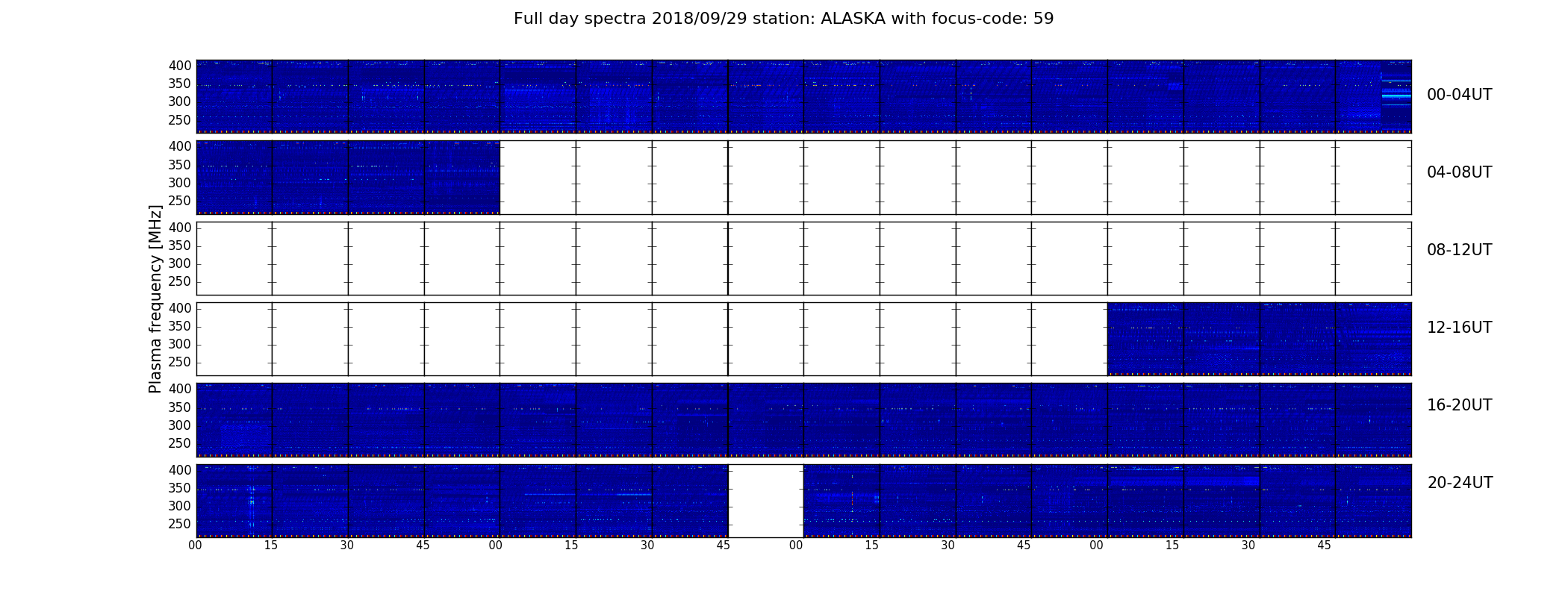 Full day spectra 2018/09/29 station: ALASKA with focus-code: 59

Plasma frequency [MHz]

400
350
300
250
00-04UT

400
350
300
250
04-08UT

400
350
300
250
08-12UT

400
350
300
250
12-16UT

400
350
300
250
16-20UT

400
350
300
250
20-24UT

00 15 30 45 00 15 30 45 00 15 30 45 00 15 30 45